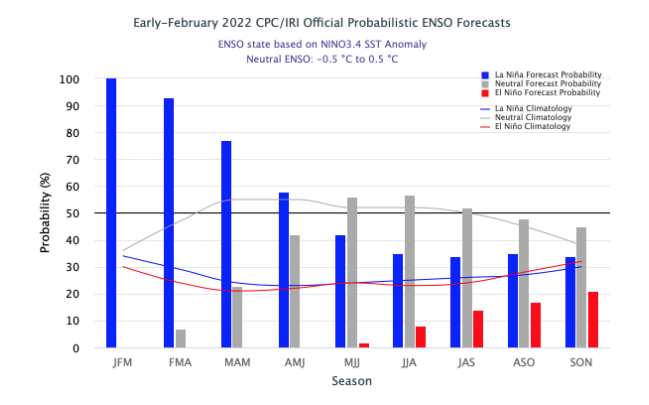 Early-February 2022 CPC/IRI Official Probabilistic ENSO Forecasts

ENSO state based on NINO3.4 SST Anomaly
Neutral ENSO: -0.5 °C to 0.5 °C

La Niña Forecast Probability
Neutral Forecast Probability
El Niño Forecast Probability
La Niña Climatology
Neutral Climatology
El Niño Climatology

Probability (%)

100
90
80
70
60
50
40
30
20
10
0

JFM FMA MAM AMJ MJJ JJA JAS ASO SON

Season